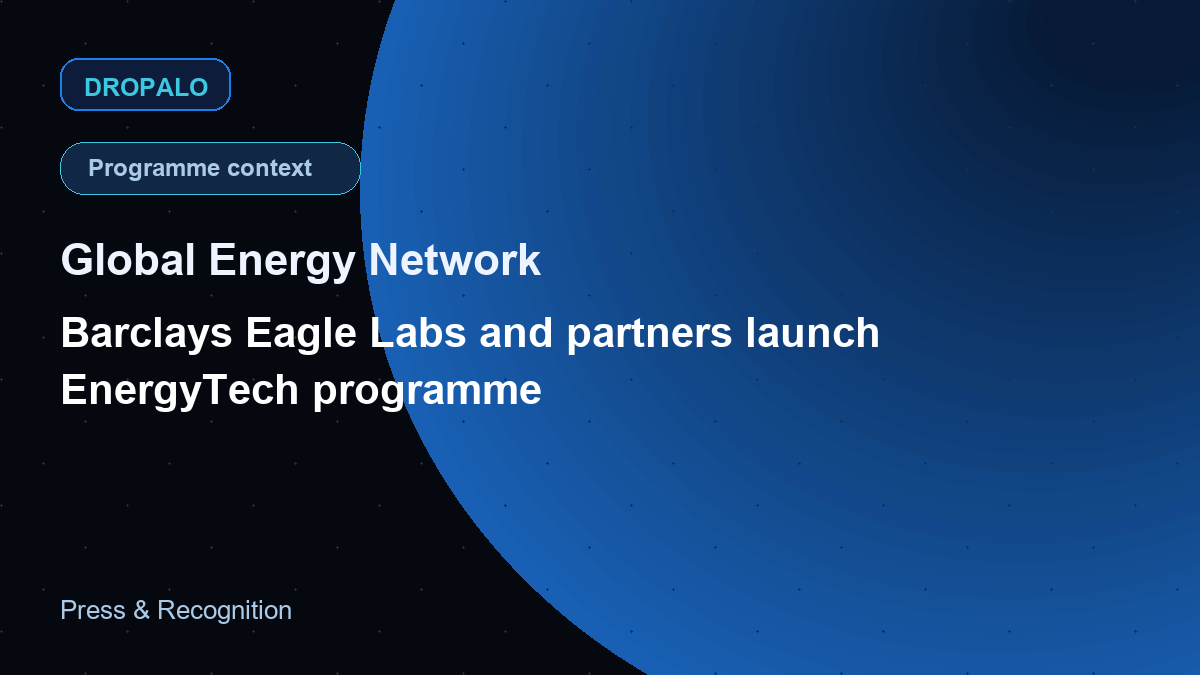 DROPALO

Programme context

Global Energy Network

Barclays Eagle Labs and partners launch EnergyTech programme

Press & Recognition